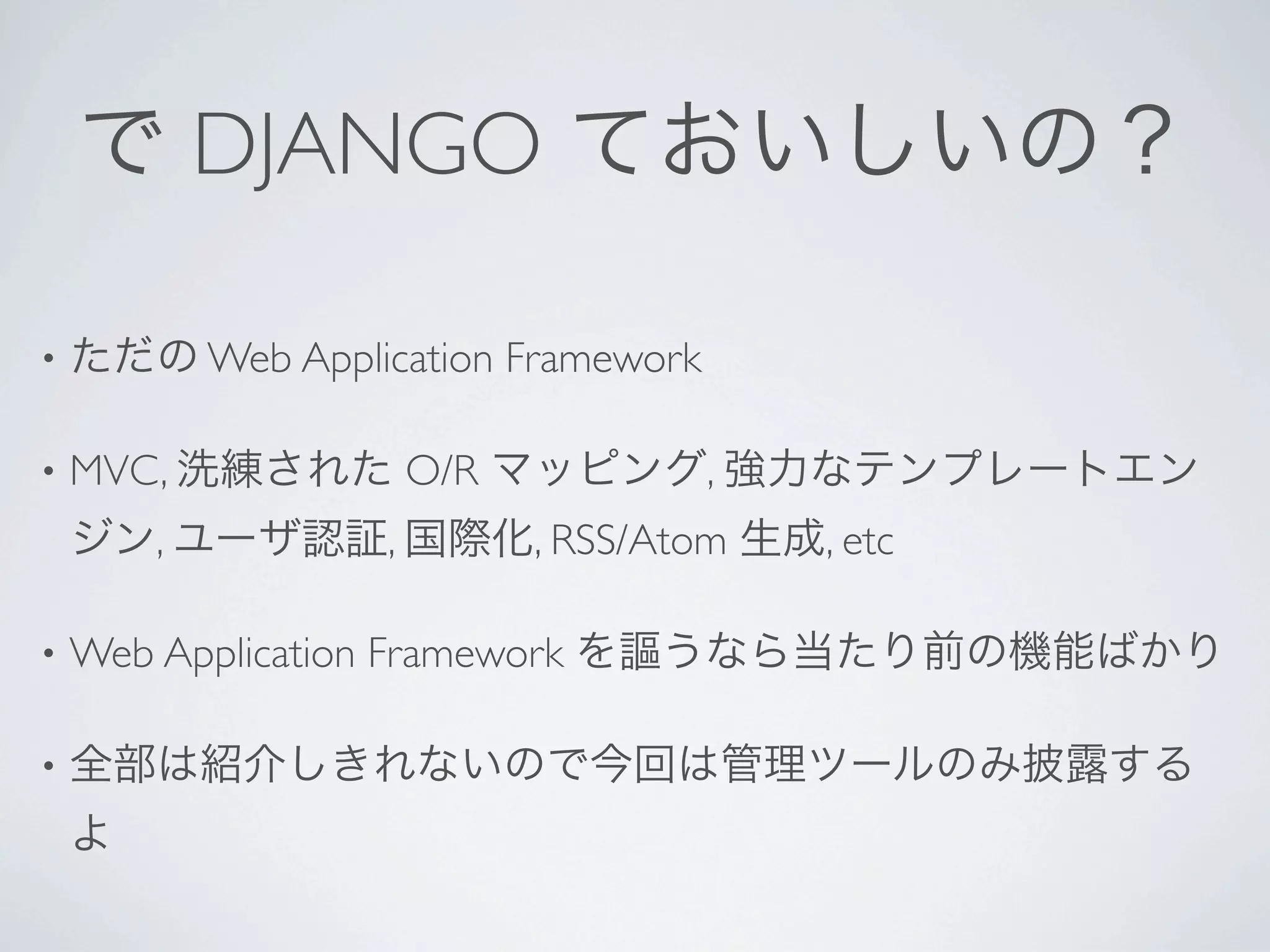 で DJANGO ておいしいの？

• ただの Web Application Framework

• MVC, 洗練された O/R マッピング, 強力なテンプレートエンジン, ユーザ認証, 国際化, RSS/Atom 生成, etc

• Web Application Framework を謳うなら当たり前の機能ばかり

• 全部は紹介しきれないので今回は管理ツールのみ披露するよ